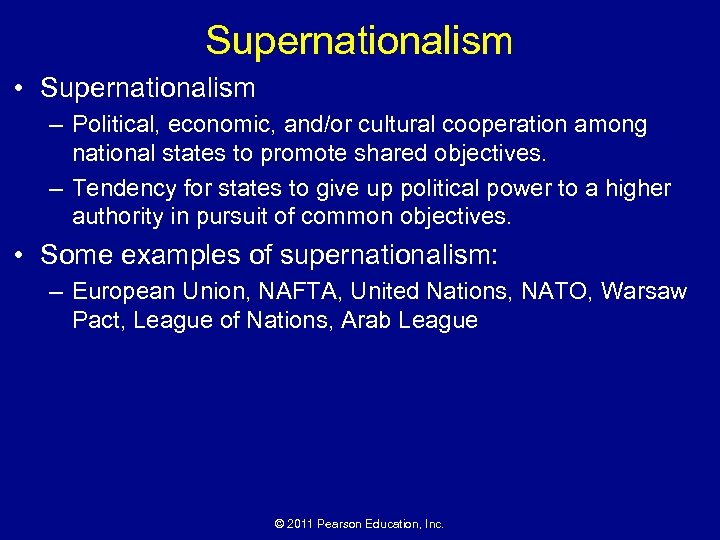 Supernationalism

• Supernationalism

– Political, economic, and/or cultural cooperation among national states to promote shared objectives.

– Tendency for states to give up political power to a higher authority in pursuit of common objectives.

• Some examples of supernationalism:

– European Union, NAFTA, United Nations, NATO, Warsaw Pact, League of Nations, Arab League

© 2011 Pearson Education, Inc.